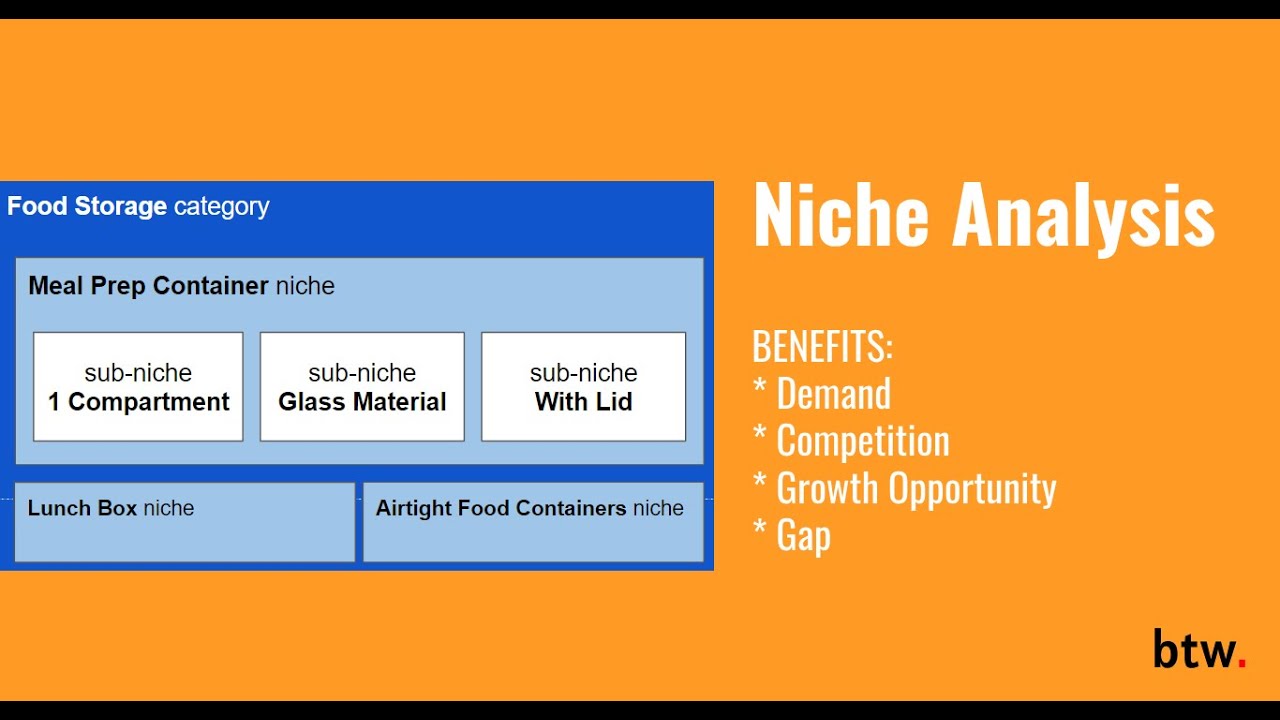 Food Storage category

Meal Prep Container niche

sub-niche
1 Compartment

sub-niche
Glass Material

sub-niche
With Lid

Lunch Box niche

Airtight Food Containers niche

Niche Analysis

BENEFITS:
* Demand
* Competition
* Growth Opportunity
* Gap

btw.